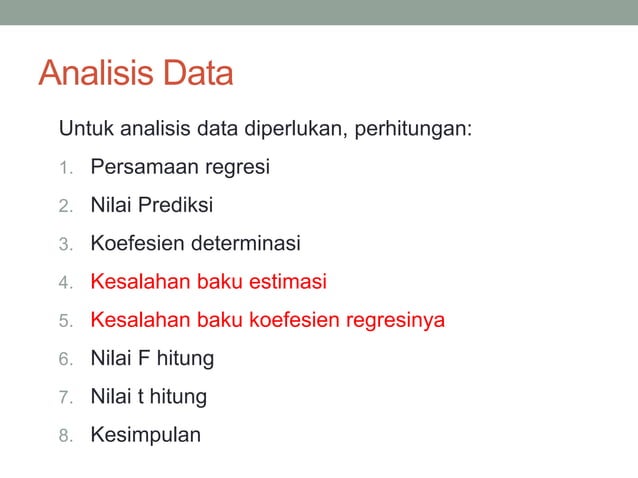 Analisis Data

Untuk analisis data diperlukan, perhitungan:

1. Persamaan regresi
2. Nilai Prediksi
3. Koefesien determinasi
4. Kesalahan baku estimasi
5. Kesalahan baku koefesien regresinya
6. Nilai F hitung
7. Nilai t hitung
8. Kesimpulan